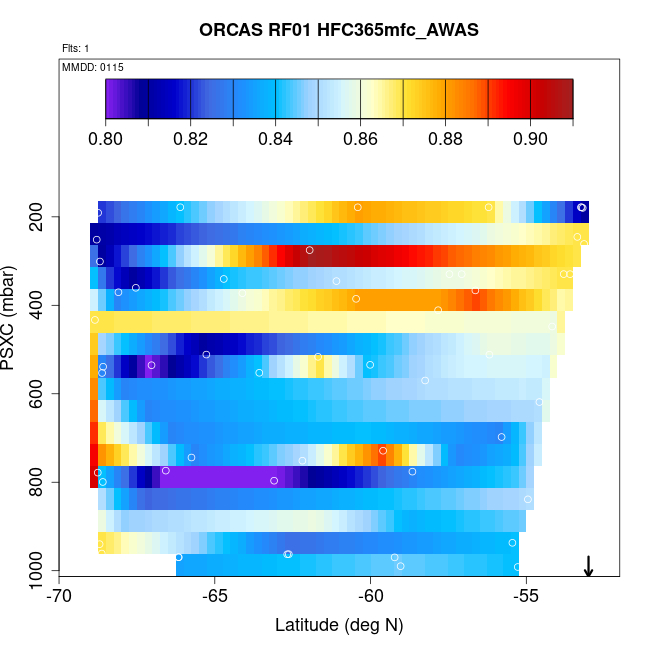 ORCAS RF01 HFC365mfc_AWAS

Flts: 1

MMDD: 0115

0.80 0.82 0.84 0.86 0.88 0.90

PSXC (mbar)

200
400
600
800
1000

-70 -65 -60 -55

Latitude (deg N)